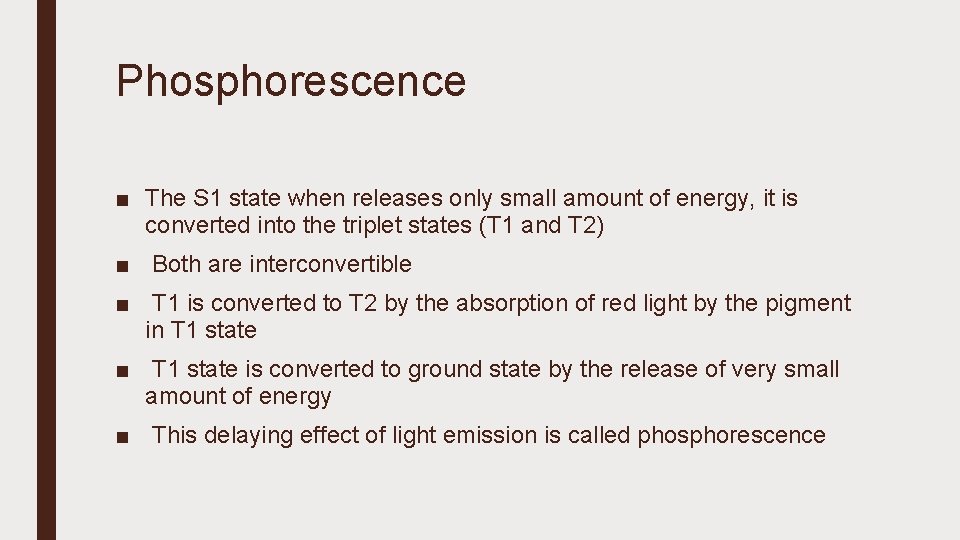 Phosphorescence

■ The S1 state when releases only small amount of energy, it is converted into the triplet states (T1 and T2)

■ Both are interconvertible

■ T1 is converted to T2 by the absorption of red light by the pigment in T1 state

■ T1 state is converted to ground state by the release of very small amount of energy

■ This delaying effect of light emission is called phosphorescence